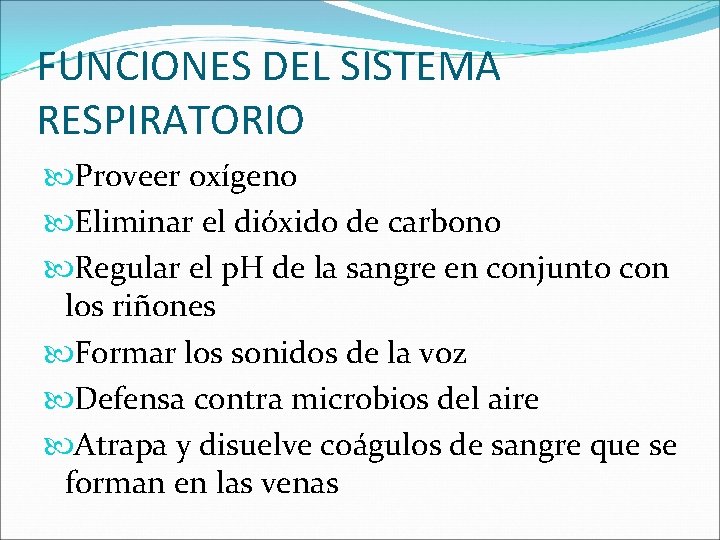 FUNCIONES DEL SISTEMA RESPIRATORIO

Proveer oxígeno

Eliminar el dióxido de carbono

Regular el pH de la sangre en conjunto con los riñones

Formar los sonidos de la voz

Defensa contra microbios del aire

Atrapa y disuelve coágulos de sangre que se forman en las venas